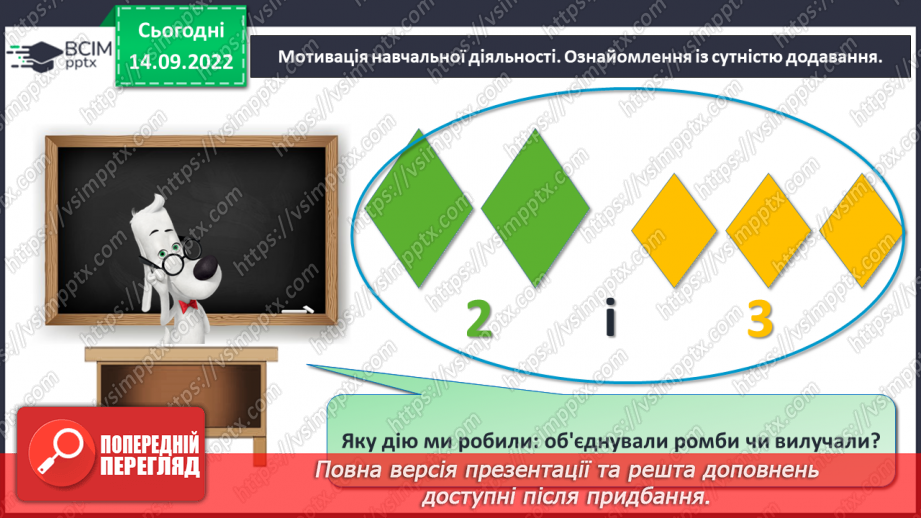 ВСІМ pptx

Сьогодні 14.09.2022

Мотивація навчальної діяльності. Ознайомлення із сутністю додавання.

2 і 3

Яку дію ми робили: об'єднували ромби чи вилучали?

ПОПЕРЕДНІЙ ПЕРЕГЛЯД

Повна версія презентації та решта доповнень доступні після придбання.

https://vsimpptx.com